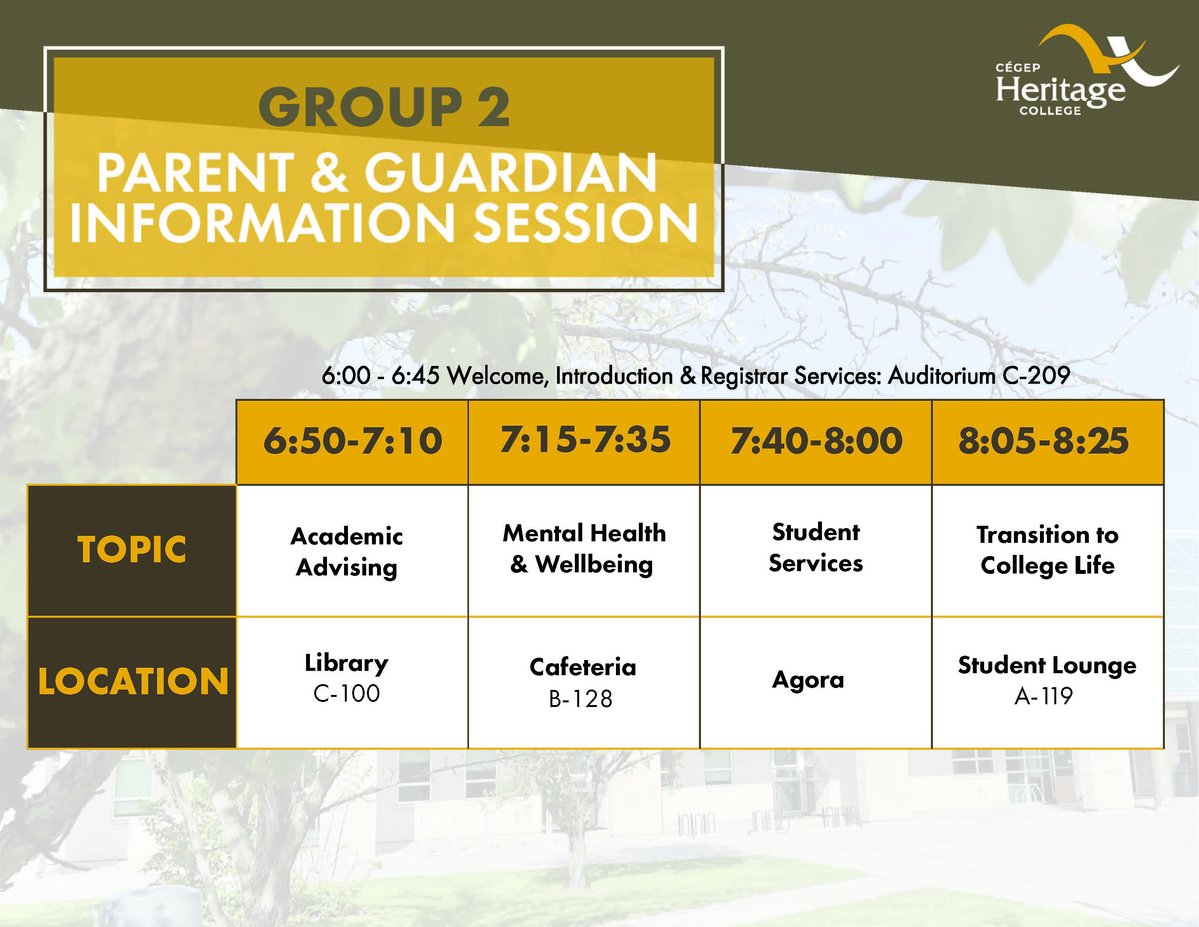 GROUP 2
PARENT & GUARDIAN INFORMATION SESSION

CÉGEP Heritage COLLEGE

6:00 - 6:45 Welcome, Introduction & Registrar Services: Auditorium C-209

| | 6:50-7:10 | 7:15-7:35 | 7:40-8:00 | 8:05-8:25 |
|---|---|---|---|---|
| TOPIC | Academic Advising | Mental Health & Wellbeing | Student Services | Transition to College Life |
| LOCATION | Library C-100 | Cafeteria B-128 | Agora | Student Lounge A-119 |